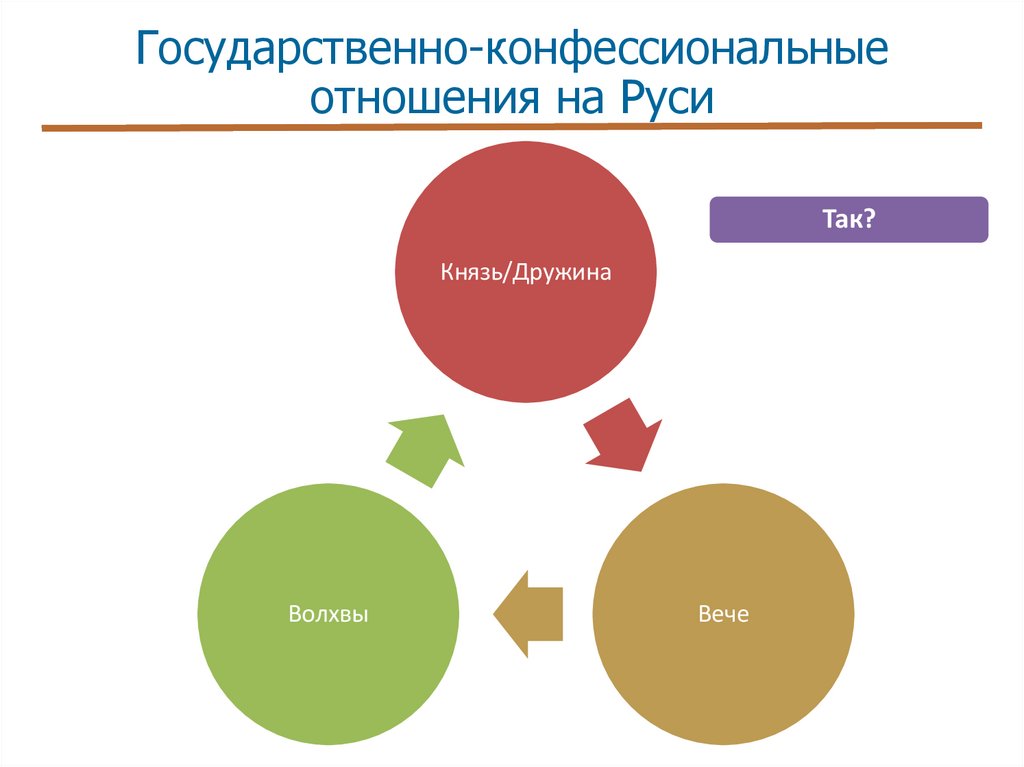 Государственно-конфессиональные отношения на Руси

Так?

Князь/Дружина

Вече

Волхвы